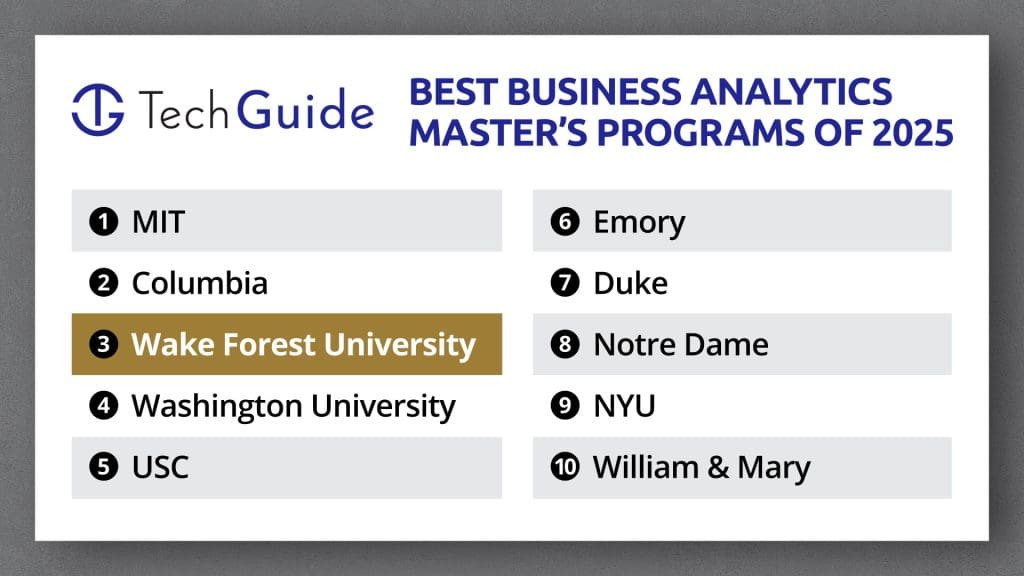 TechGuide

BEST BUSINESS ANALYTICS MASTER'S PROGRAMS OF 2025

❶ MIT
❷ Columbia
❸ Wake Forest University
❹ Washington University
❺ USC

❻ Emory
❼ Duke
❽ Notre Dame
❾ NYU
❿ William & Mary